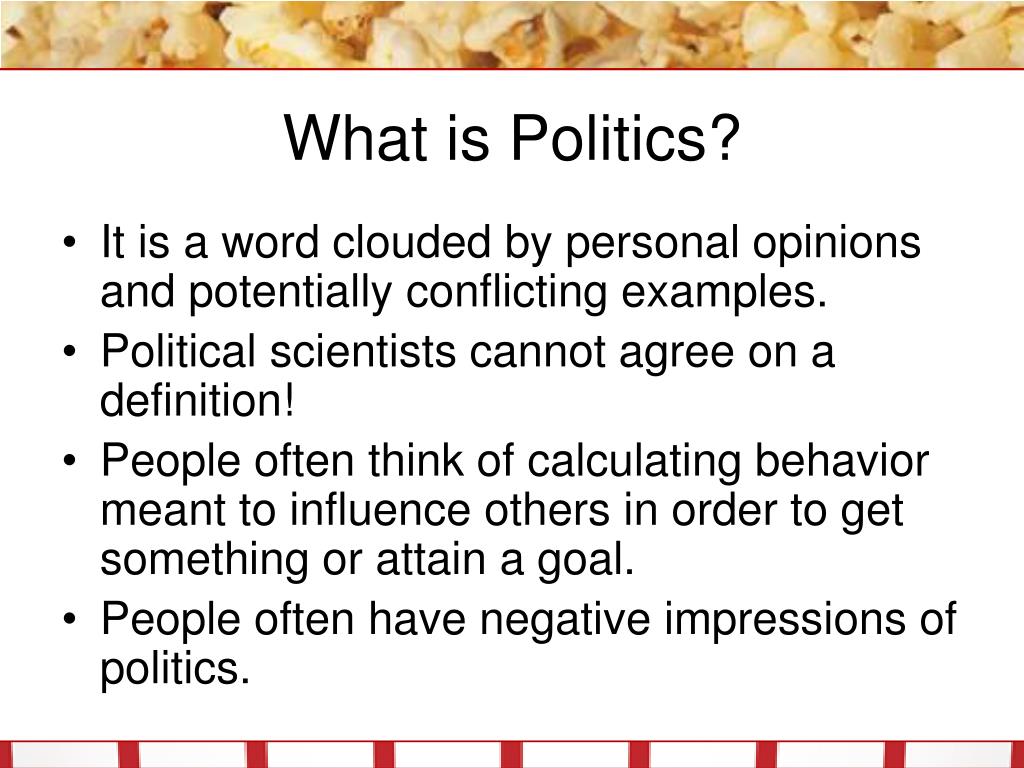 What is Politics?

• It is a word clouded by personal opinions and potentially conflicting examples.
• Political scientists cannot agree on a definition!
• People often think of calculating behavior meant to influence others in order to get something or attain a goal.
• People often have negative impressions of politics.